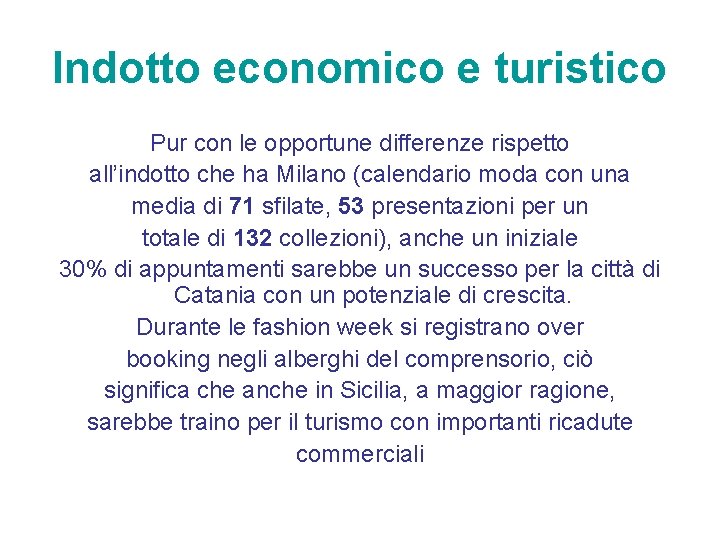 Indotto economico e turistico

Pur con le opportune differenze rispetto all’indotto che ha Milano (calendario moda con una media di 71 sfilate, 53 presentazioni per un totale di 132 collezioni), anche un iniziale 30% di appuntamenti sarebbe un successo per la città di Catania con un potenziale di crescita.
Durante le fashion week si registrano over booking negli alberghi del comprensorio, ciò significa che anche in Sicilia, a maggior ragione, sarebbe traino per il turismo con importanti ricadute commerciali